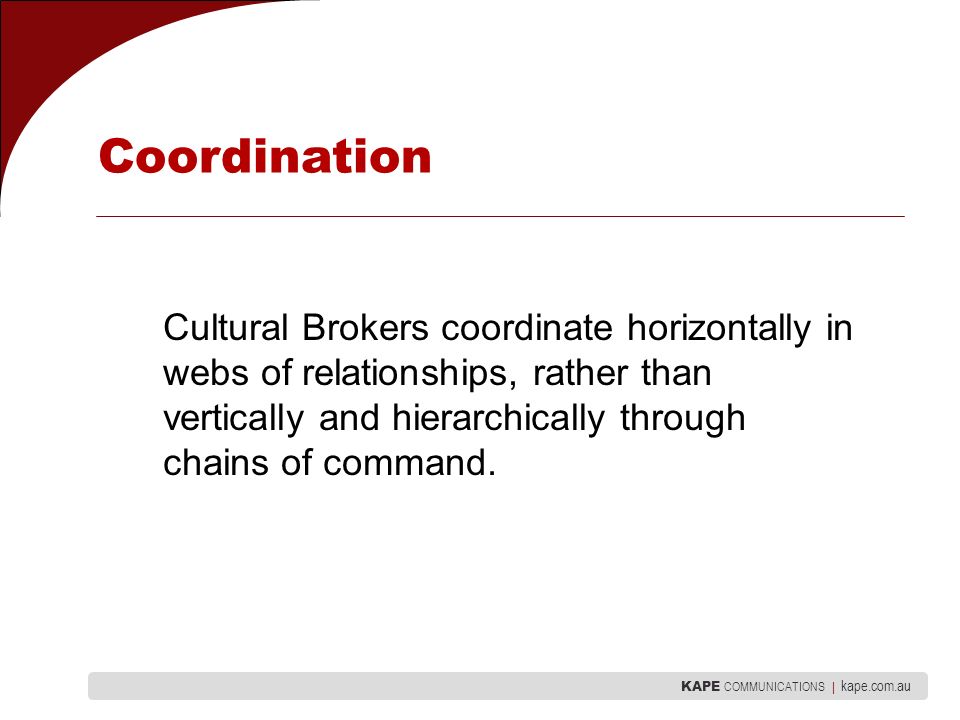 Coordination

Cultural Brokers coordinate horizontally in webs of relationships, rather than vertically and hierarchically through chains of command.

KAPE COMMUNICATIONS | kape.com.au